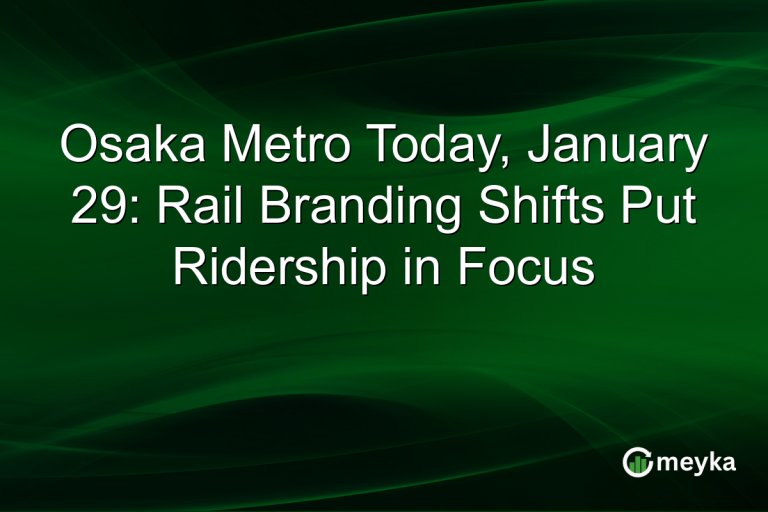 Osaka Metro Today, January 29: Rail Branding Shifts Put Ridership in Focus

meyka